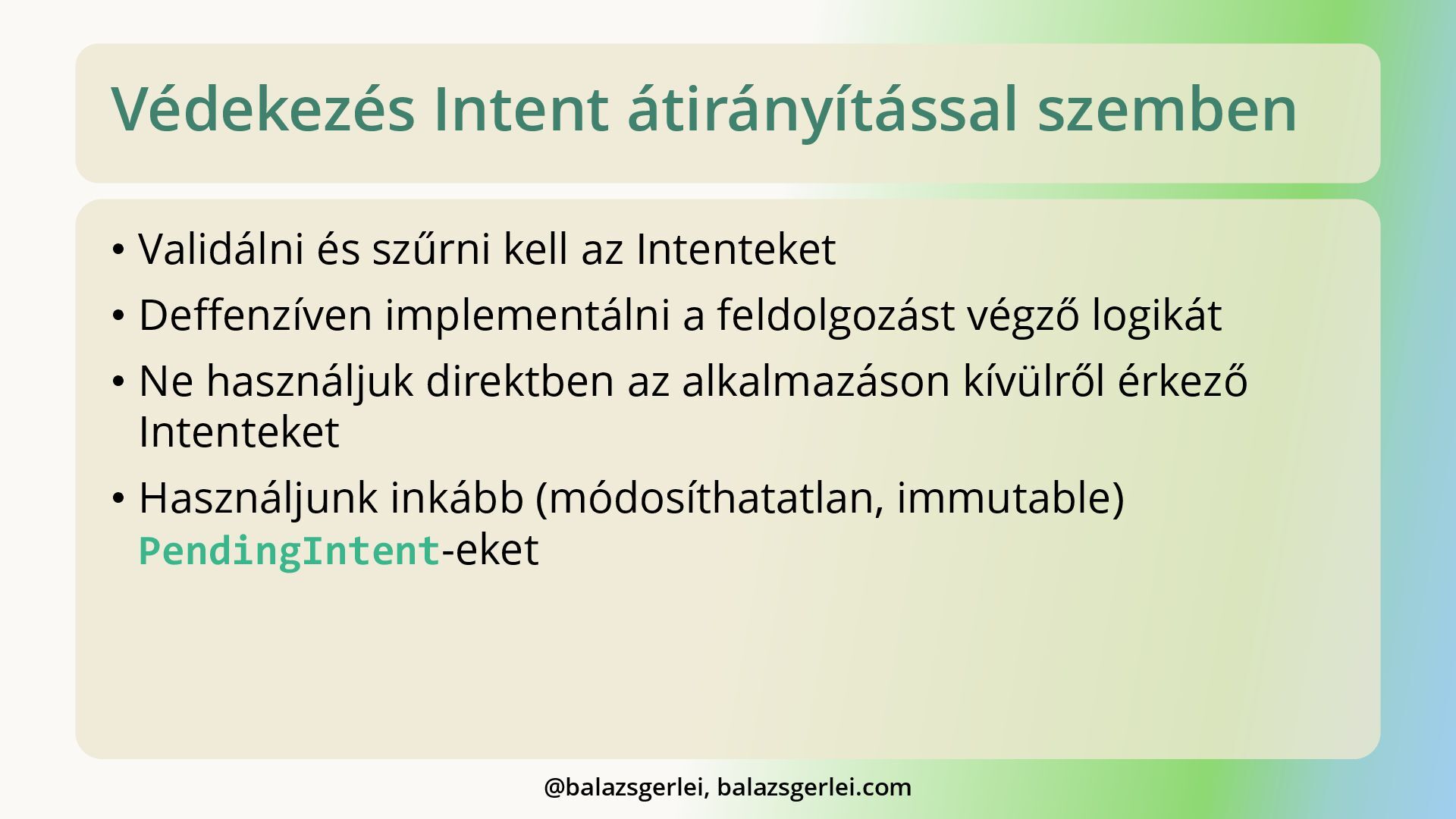 Védekezés Intent átirányítással szemben

• Validálni és szűrni kell az Intenteket
• Deffenzíven implementálni a feldolgozást végző logikát
• Ne használjuk direktben az alkalmazáson kívülről érkező Intenteket
• Használjunk inkább (módosíthatatlan, immutable) PendingIntent-eket

@balazsgerlei, balazsgerlei.com